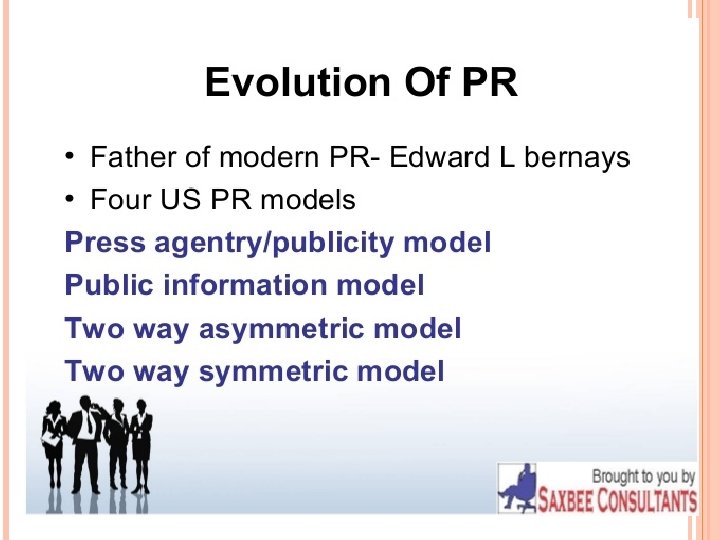 Evolution Of PR

• Father of modern PR- Edward L bernays
• Four US PR models

Press agentry/publicity model
Public information model
Two way asymmetric model
Two way symmetric model

Brought to you by
SAXBEE CONSULTANTS